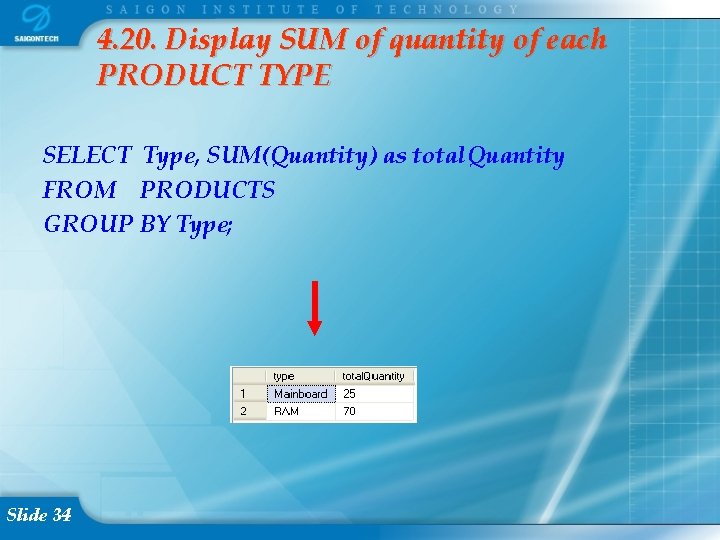 SAIGONTECH

SAIGON INSTITUTE OF TECHNOLOGY

4.20. Display SUM of quantity of each PRODUCT TYPE

SELECT Type, SUM(Quantity) as totalQuantity
FROM PRODUCTS
GROUP BY Type;

| | type | totalQuantity |
|---|---|---|
| 1 | Mainboard | 25 |
| 2 | RAM | 70 |

Slide 34